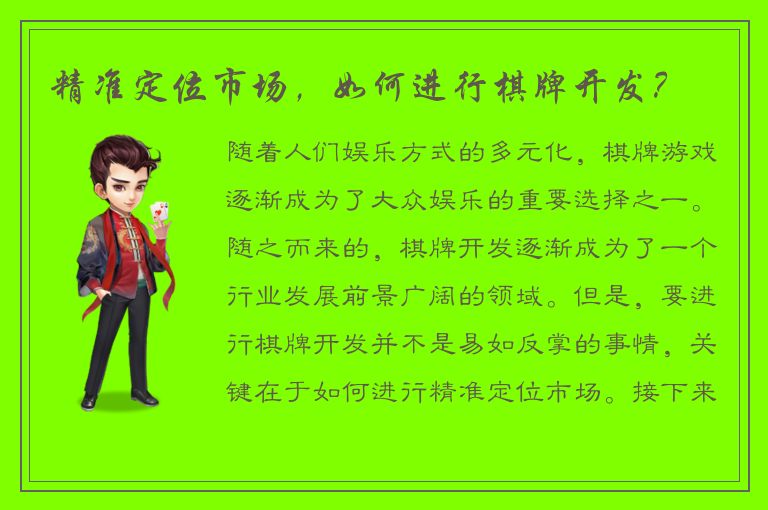 精准定位市场，如何进行棋牌开发？

随着人们娱乐方式的多元化，棋牌游戏逐渐成为了大众娱乐的重要选择之一。随之而来的，棋牌开发逐渐成为了一个行业发展前景广阔的领域。但是，要进行棋牌开发并不是易如反掌的事情，关键在于如何进行精准定位市场。接下来